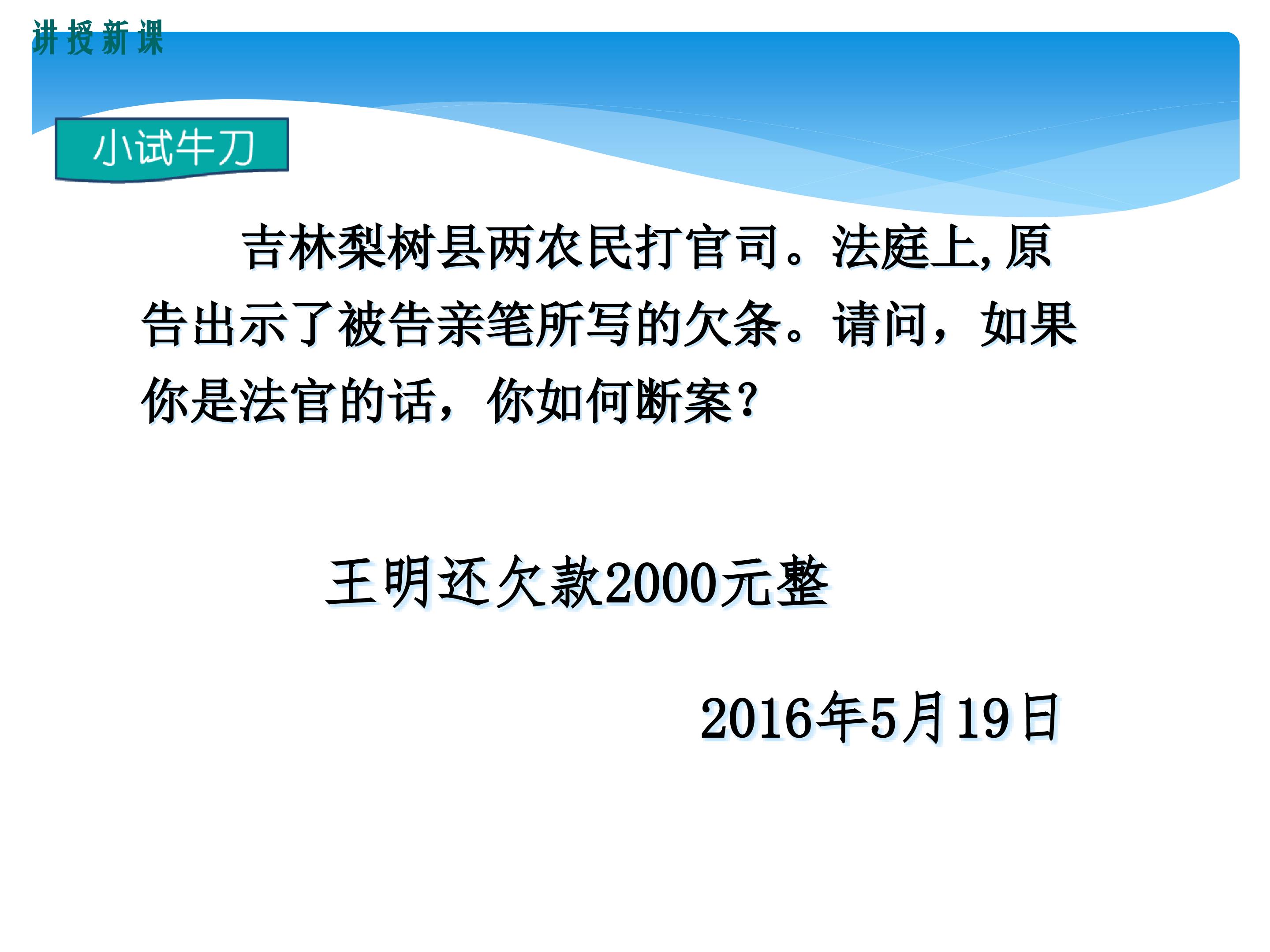 讲授新课

小试牛刀

吉林梨树县两农民打官司。法庭上,原告出示了被告亲笔所写的欠条。请问，如果你是法官的话，你如何断案?

王明还欠款2000元整

2016年5月19日